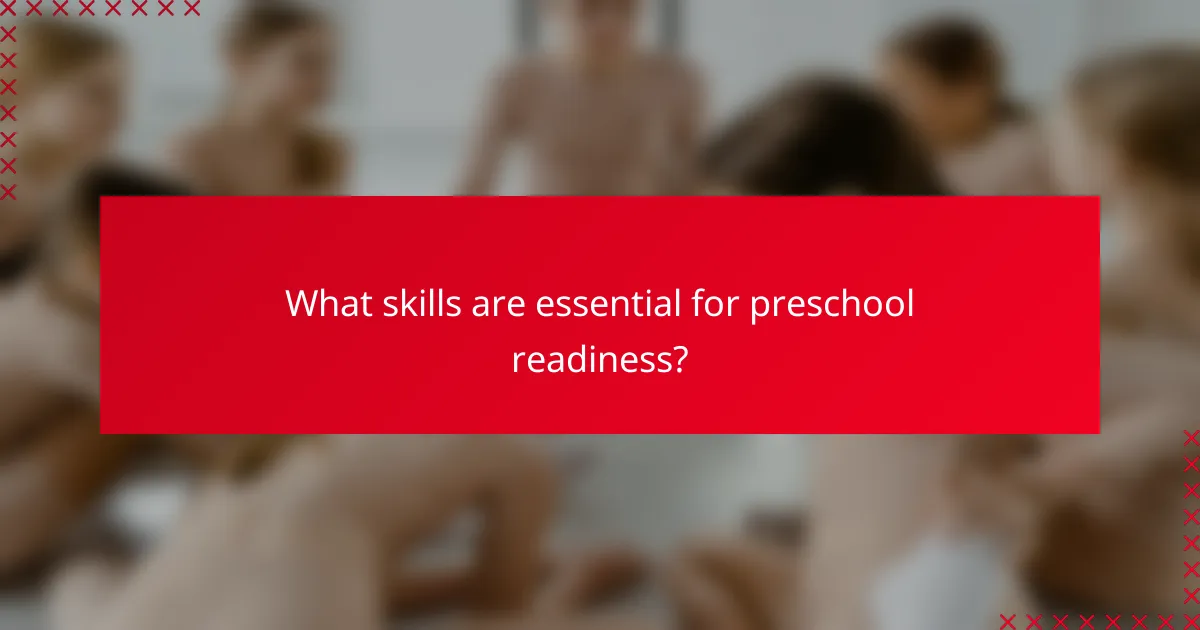 What skills are essential for preschool readiness?